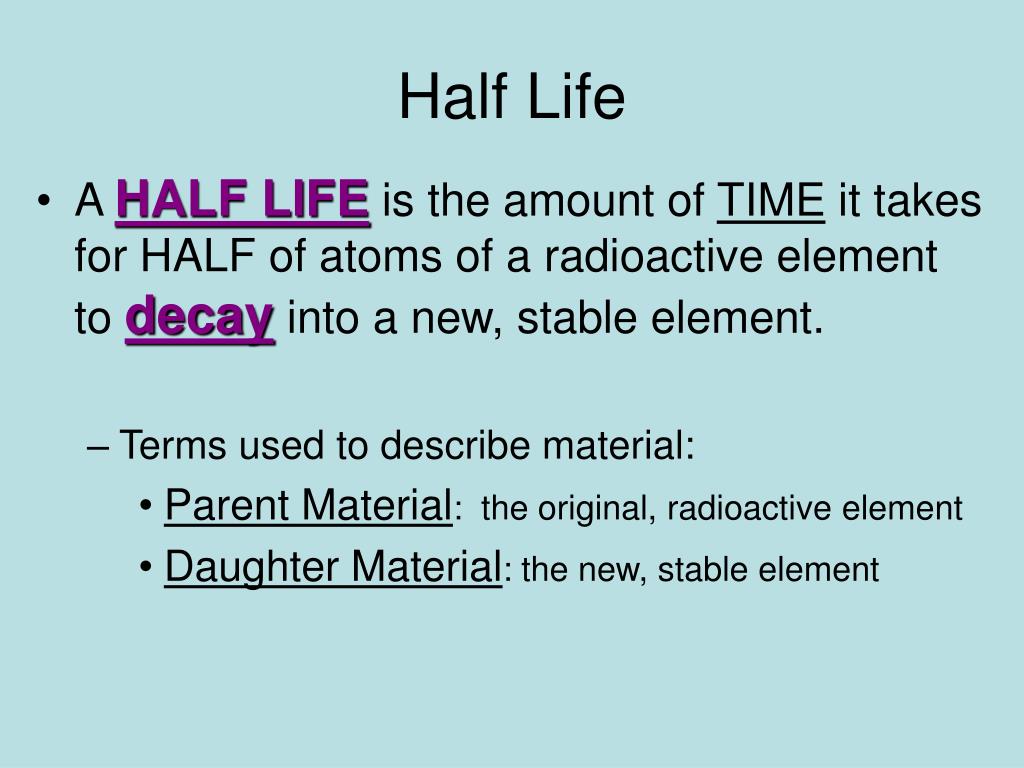 Half Life

• A HALF LIFE is the amount of TIME it takes for HALF of atoms of a radioactive element to decay into a new, stable element.

– Terms used to describe material:

• Parent Material: the original, radioactive element

• Daughter Material: the new, stable element